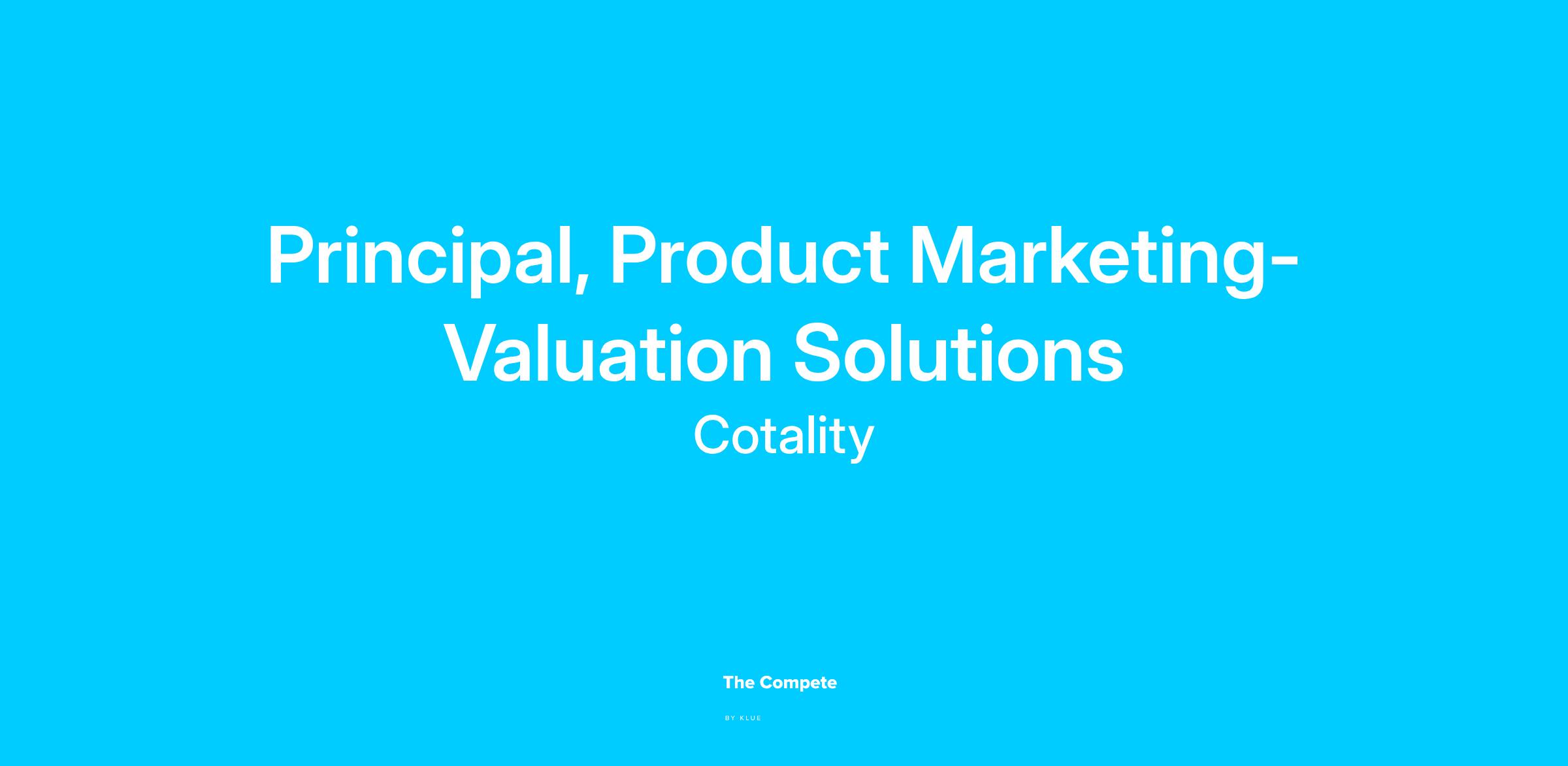 Principal, Product Marketing- Valuation Solutions

Cotality

The Compete

BY KLUE